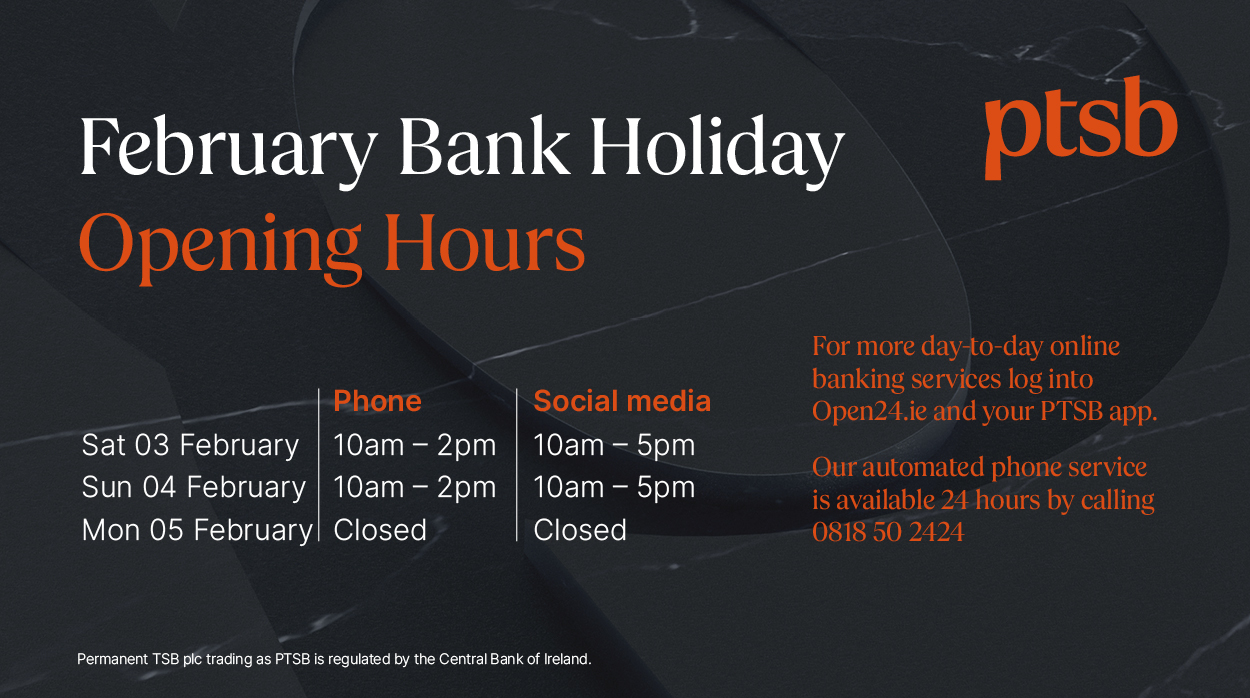 February Bank Holiday
Opening Hours

ptsb

| | Phone | Social media |
|---|---|---|
| Sat 03 February | 10am – 2pm | 10am – 5pm |
| Sun 04 February | 10am – 2pm | 10am – 5pm |
| Mon 05 February | Closed | Closed |

For more day-to-day online banking services log into Open24.ie and your PTSB app.

Our automated phone service is available 24 hours by calling 0818 50 2424

Permanent TSB plc trading as PTSB is regulated by the Central Bank of Ireland.